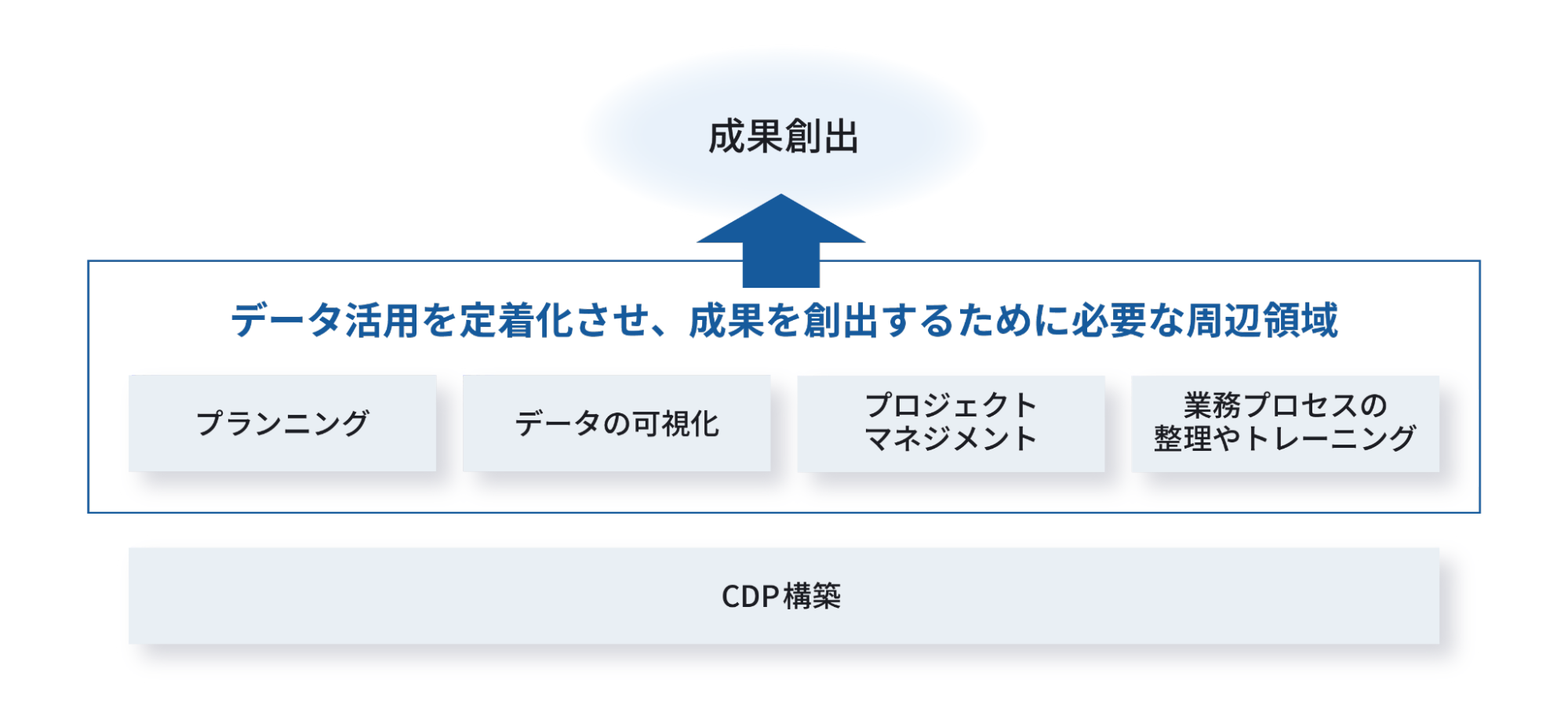 成果創出

データ活用を定着化させ、成果を創出するために必要な周辺領域

プランニング

データの可視化

プロジェクトマネジメント

業務プロセスの整理やトレーニング

CDP構築